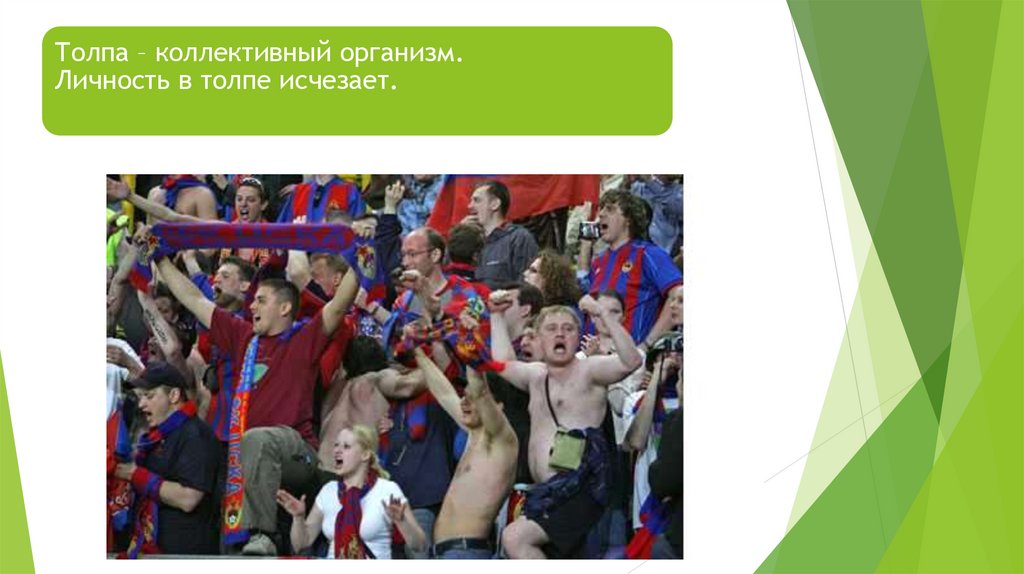 Толпа – коллективный организм.
Личность в толпе исчезает.